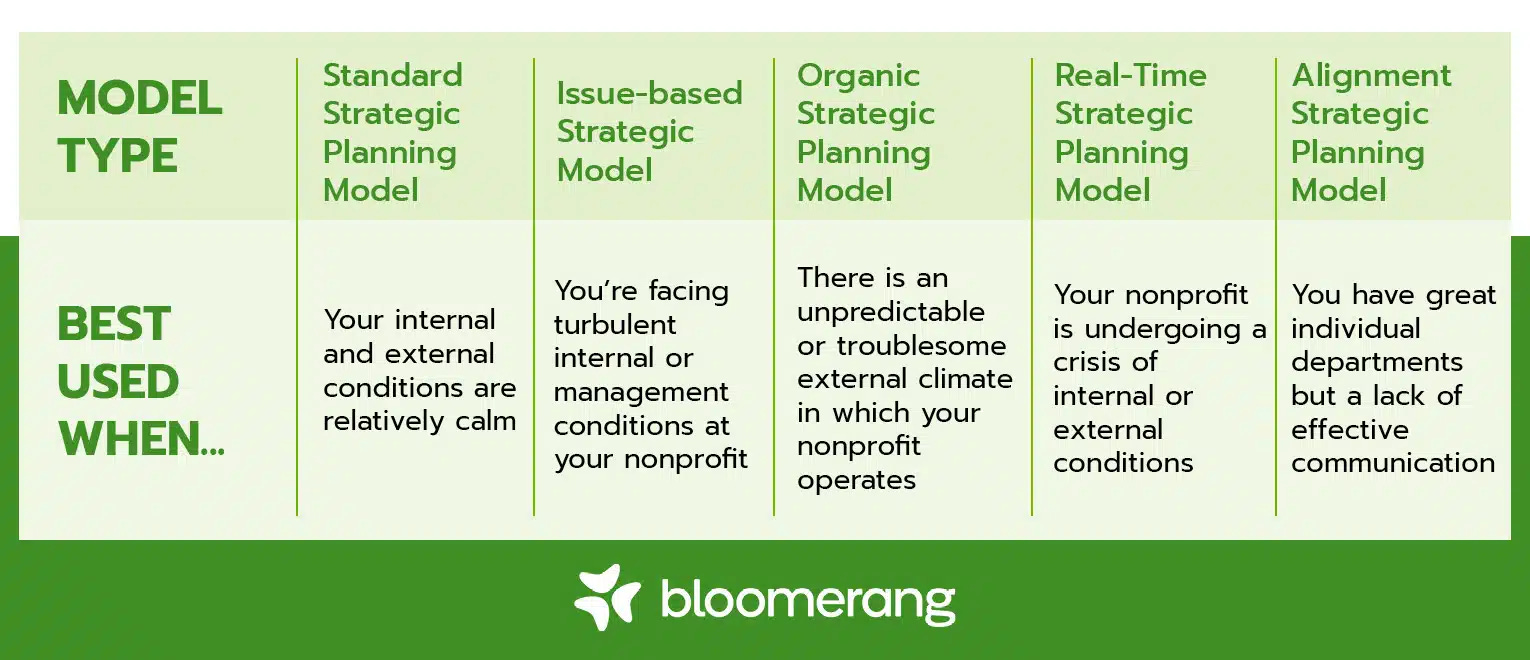 | MODEL TYPE | Standard Strategic Planning Model | Issue-based Strategic Model | Organic Strategic Planning Model | Real-Time Strategic Planning Model | Alignment Strategic Planning Model |
|---|---|---|---|---|---|
| BEST USED WHEN... | Your internal and external conditions are relatively calm | You're facing turbulent internal or management conditions at your nonprofit | There is an unpredictable or troublesome external climate in which your nonprofit operates | Your nonprofit is undergoing a crisis of internal or external conditions | You have great individual departments but a lack of effective communication |

bloomerang